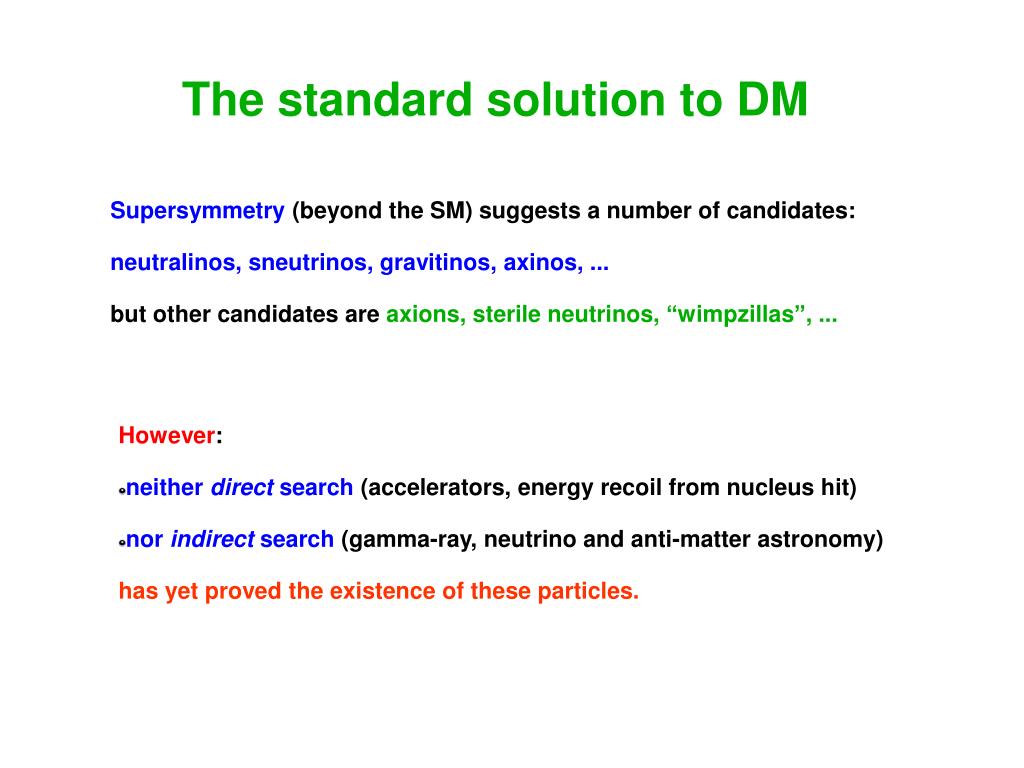 The standard solution to DM

Supersymmetry (beyond the SM) suggests a number of candidates:

neutralinos, sneutrinos, gravitinos, axinos, ...

but other candidates are axions, sterile neutrinos, “wimpzillas”, ...

However:

neither direct search (accelerators, energy recoil from nucleus hit)

nor indirect search (gamma-ray, neutrino and anti-matter astronomy)

has yet proved the existence of these particles.